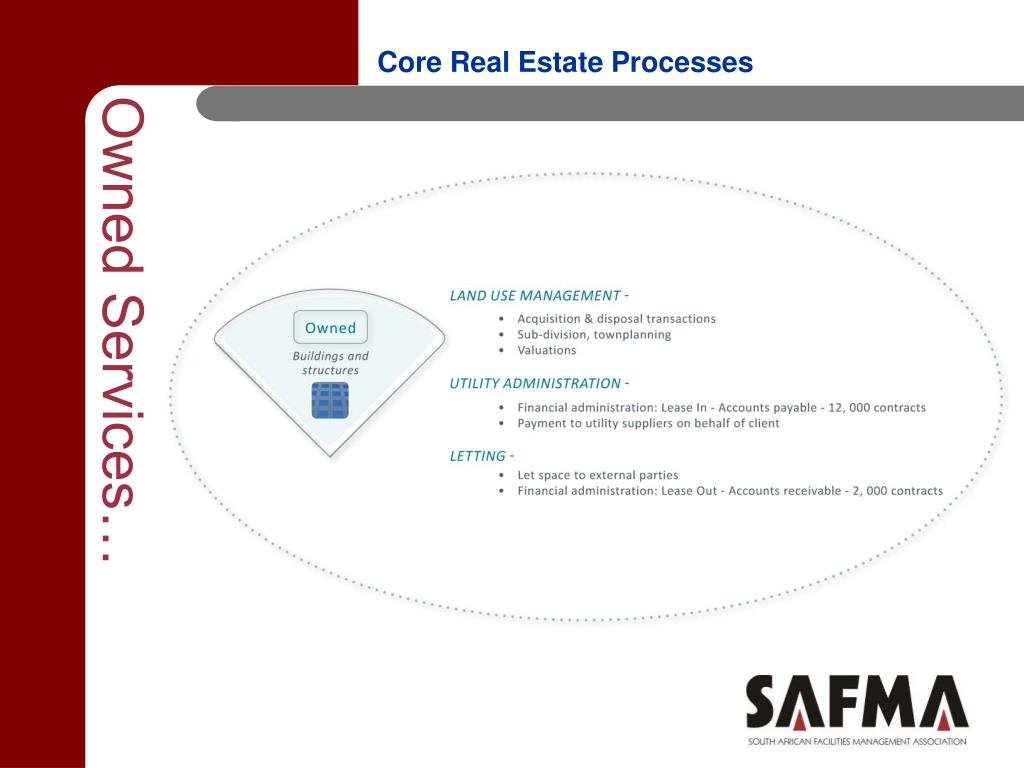 Core Real Estate Processes

Owned Services…

Owned
Buildings and structures

LAND USE MANAGEMENT -
• Acquisition & disposal transactions
• Sub-division, townplanning
• Valuations

UTILITY ADMINISTRATION -
• Financial administration: Lease In - Accounts payable - 12, 000 contracts
• Payment to utility suppliers on behalf of client

LETTING -
• Let space to external parties
• Financial administration: Lease Out - Accounts receivable - 2, 000 contracts

SAFMA
SOUTH AFRICAN FACILITIES MANAGEMENT ASSOCIATION